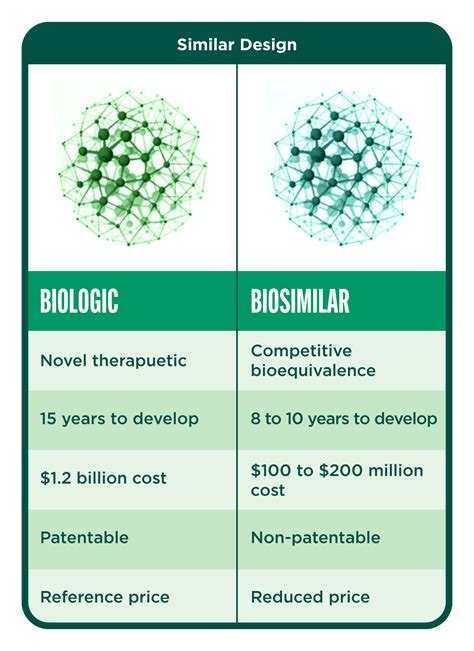 Similar Design

| BIOLOGIC | BIOSIMILAR |
|---|---|
| Novel therapuetic | Competitive bioequivalence |
| 15 years to develop | 8 to 10 years to develop |
| \$1.2 billion cost | \$100 to \$200 million cost |
| Patentable | Non-patentable |
| Reference price | Reduced price |